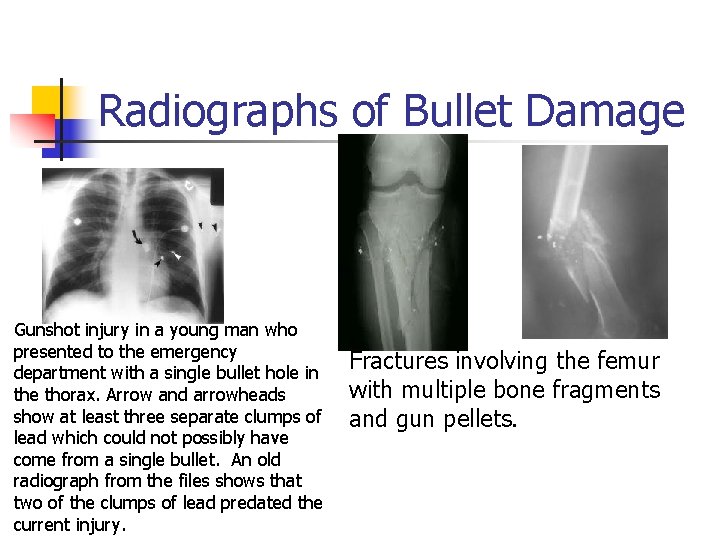 Radiographs of Bullet Damage

Gunshot injury in a young man who presented to the emergency department with a single bullet hole in the thorax. Arrow and arrowheads show at least three separate clumps of lead which could not possibly have come from a single bullet. An old radiograph from the files shows that two of the clumps of lead predated the current injury.

Fractures involving the femur with multiple bone fragments and gun pellets.